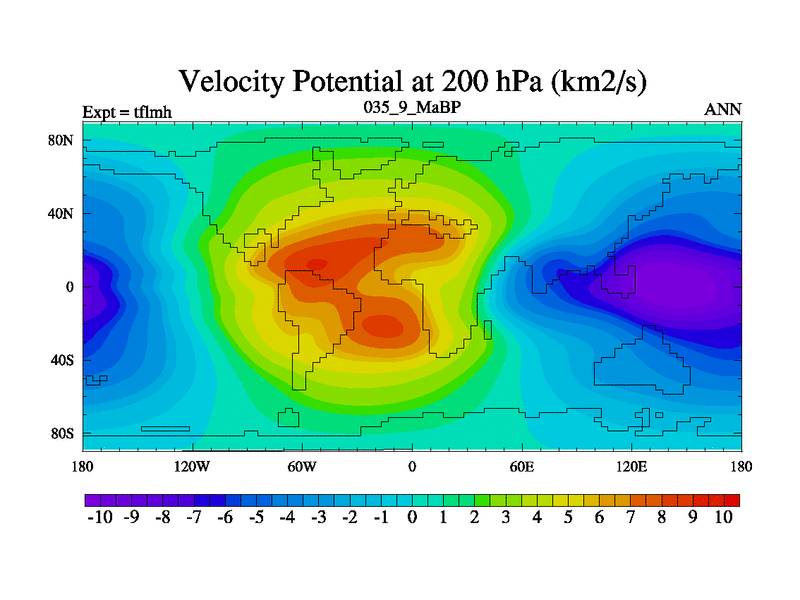 Velocity Potential at 200 hPa (km2/s)

Expt = tflmh

035_9_MaBP

ANN

80N
40N
0
40S
80S

180 120W 60W 0 60E 120E 180

-10 -9 -8 -7 -6 -5 -4 -3 -2 -1 0 1 2 3 4 5 6 7 8 9 10